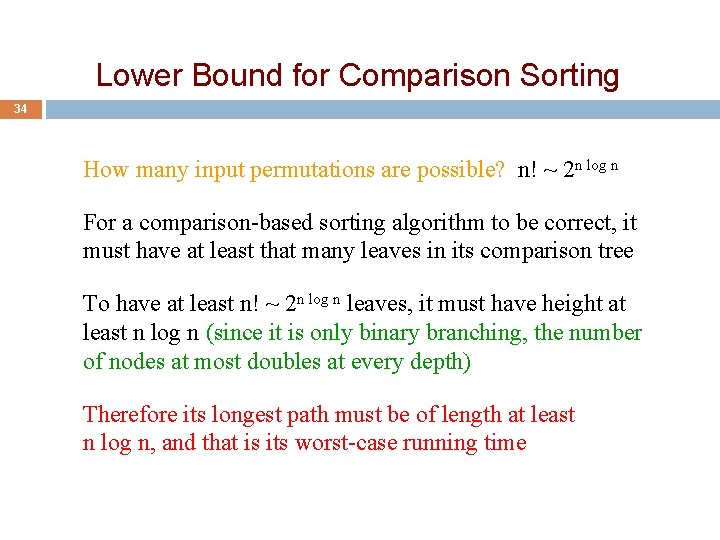 Lower Bound for Comparison Sorting

34

How many input permutations are possible? $n! \sim 2^{n \log n}$

For a comparison-based sorting algorithm to be correct, it must have at least that many leaves in its comparison tree

To have at least $n! \sim 2^{n \log n}$ leaves, it must have height at least n log n (since it is only binary branching, the number of nodes at most doubles at every depth)

Therefore its longest path must be of length at least n log n, and that is its worst-case running time